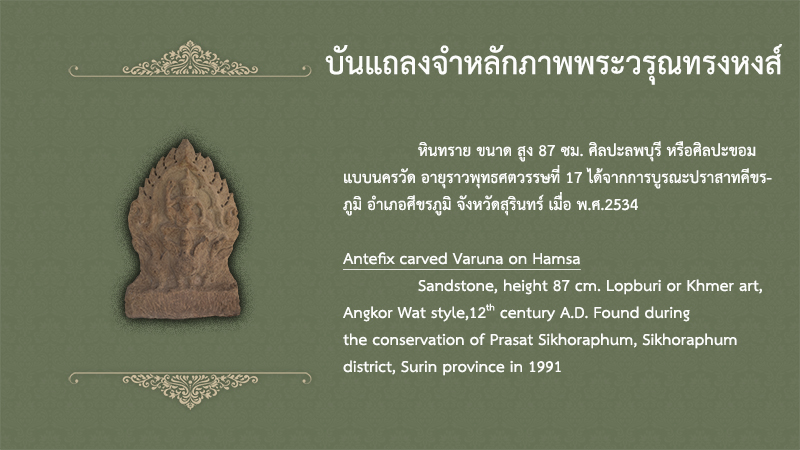 บันแถลงจำหลักภาพพระวรุณทรงหงส์

หินทราย ขนาด สูง 87 ซม. ศิลปะลพบุรี หรือศิลปะขอม แบบนครวัด อายุราวพุทธศตวรรษที่ 17 ได้จากการบูรณะปราสาทศีขรภูมิ อำเภอศีขรภูมิ จังหวัดสุรินทร์ เมื่อ พ.ศ.2534

Antefix carved Varuna on Hamsa

Sandstone, height 87 cm. Lopburi or Khmer art, Angkor Wat style,12$^{th}$ century A.D. Found during the conservation of Prasat Sikhoraphum, Sikhoraphum district, Surin province in 1991